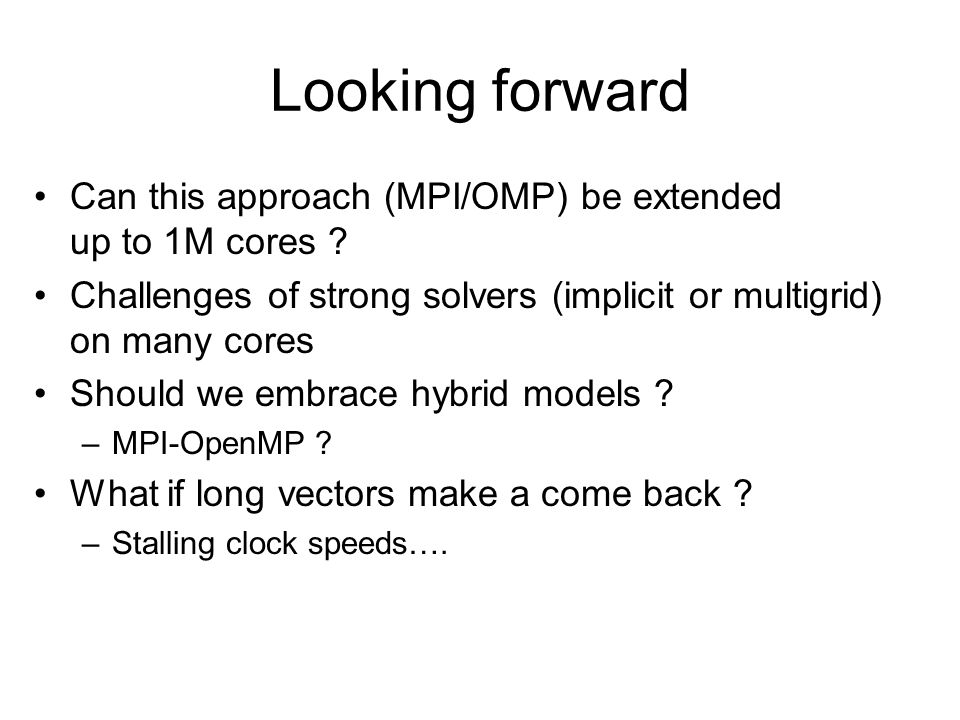 Looking forward

• Can this approach (MPI/OMP) be extended up to 1M cores ?
• Challenges of strong solvers (implicit or multigrid) on many cores
• Should we embrace hybrid models ?
– MPI-OpenMP ?
• What if long vectors make a come back ?
– Stalling clock speeds….